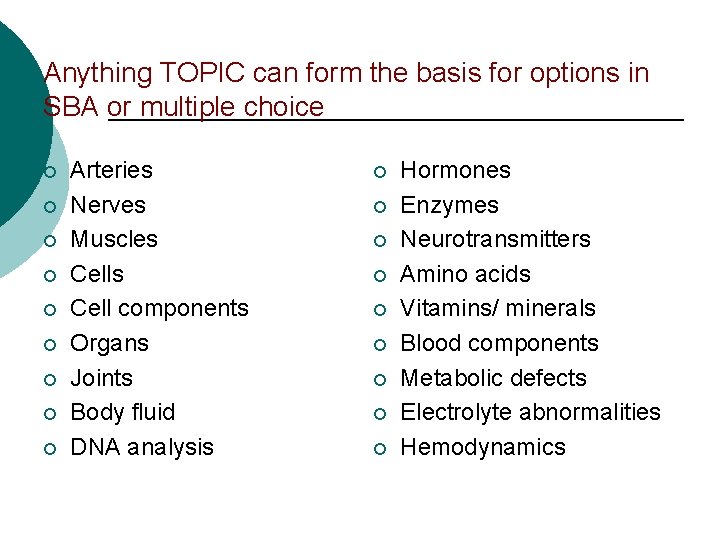 Anything TOPIC can form the basis for options in SBA or multiple choice

- Arteries
- Nerves
- Muscles
- Cells
- Cell components
- Organs
- Joints
- Body fluid
- DNA analysis

- Hormones
- Enzymes
- Neurotransmitters
- Amino acids
- Vitamins/ minerals
- Blood components
- Metabolic defects
- Electrolyte abnormalities
- Hemodynamics